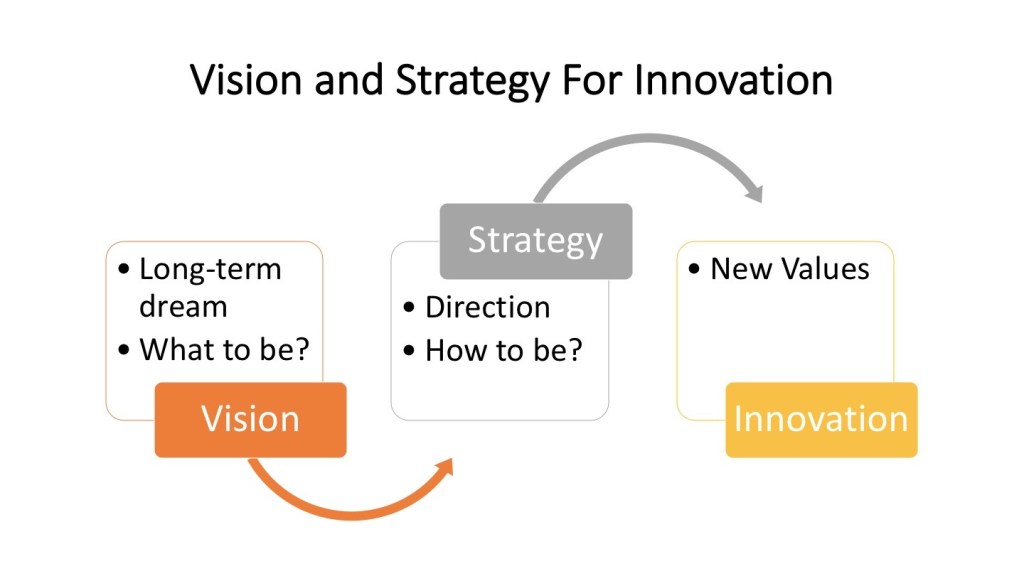 Vision and Strategy For Innovation

• Long-term dream
• What to be?

Vision

Strategy

• Direction
• How to be?

• New Values

Innovation